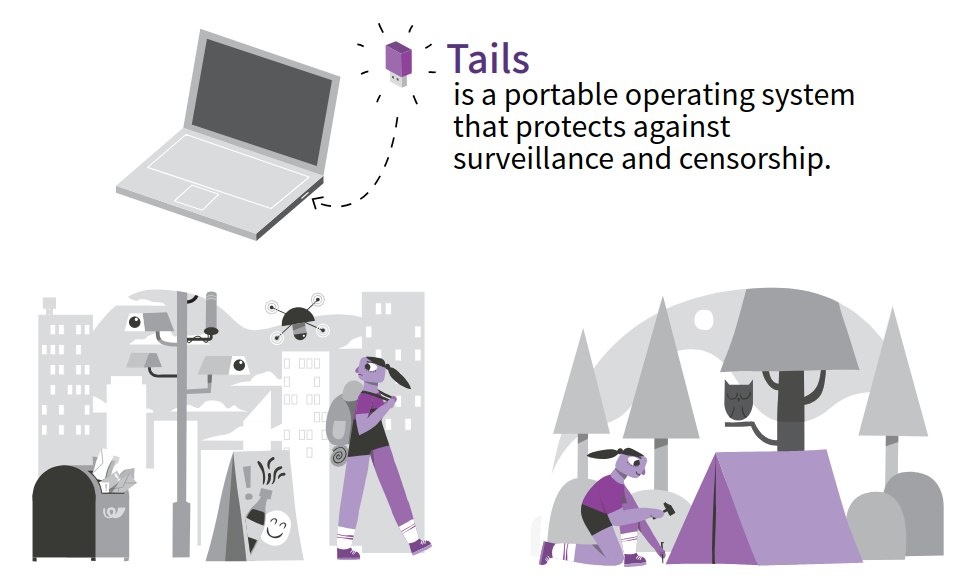 Tails
is a portable operating system that protects against surveillance and censorship.